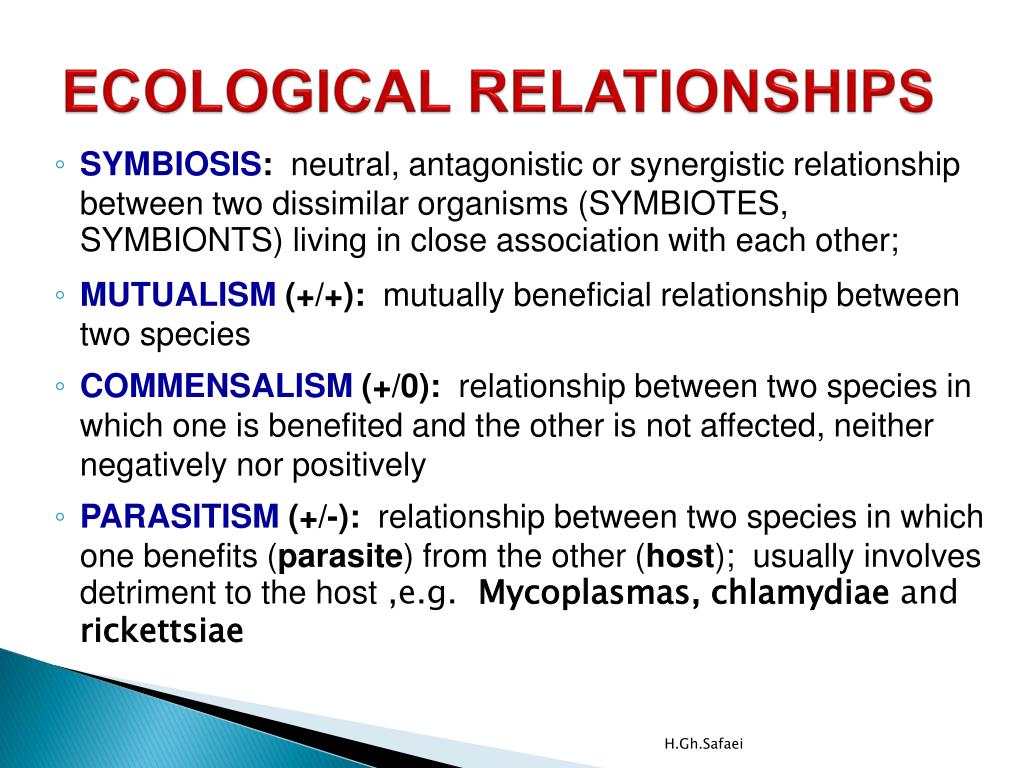 ECOLOGICAL RELATIONSHIPS

◦ SYMBIOSIS: neutral, antagonistic or synergistic relationship between two dissimilar organisms (SYMBIOTES, SYMBIONTS) living in close association with each other;

◦ MUTUALISM (+/+): mutually beneficial relationship between two species

◦ COMMENSALISM (+/0): relationship between two species in which one is benefited and the other is not affected, neither negatively nor positively

◦ PARASITISM (+/-): relationship between two species in which one benefits (parasite) from the other (host); usually involves detriment to the host ,e.g. Mycoplasmas, chlamydiae and rickettsiae

H.Gh.Safaei